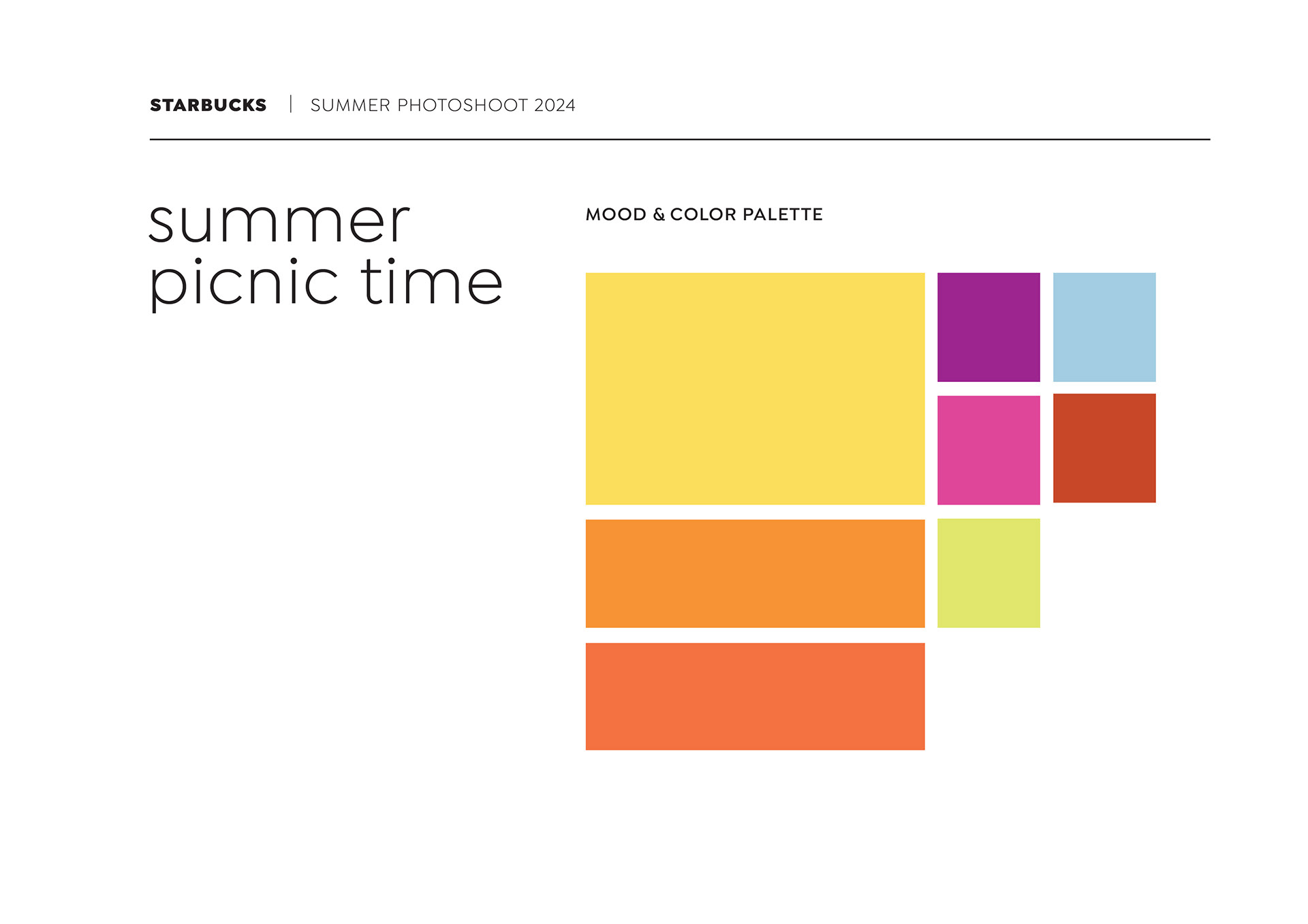 STARBUCKS | SUMMER PHOTOSHOOT 2024

summer picnic time

MOOD & COLOR PALETTE